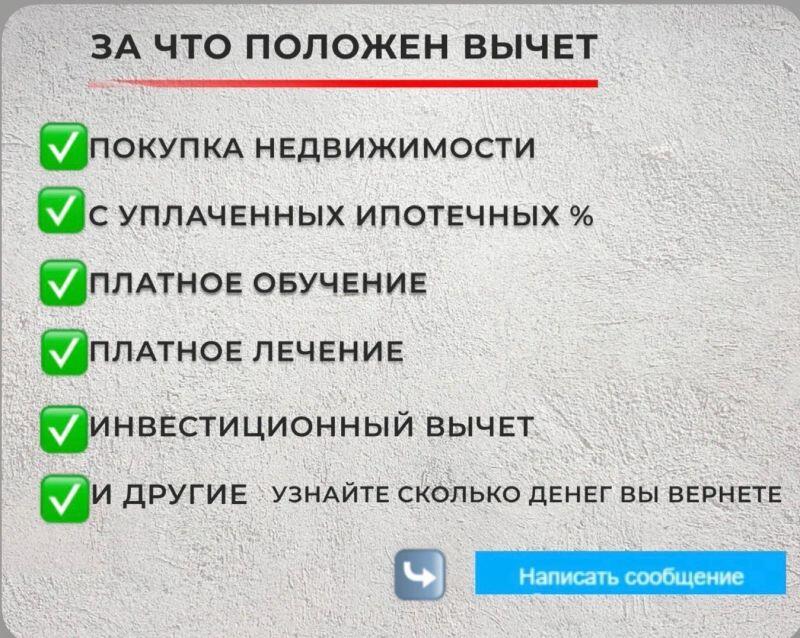 ЗА ЧТО ПОЛОЖЕН ВЫЧЕТ

✅ПОКУПКА НЕДВИЖИМОСТИ

✅С УПЛАЧЕННЫХ ИПОТЕЧНЫХ %

✅ПЛАТНОЕ ОБУЧЕНИЕ

✅ПЛАТНОЕ ЛЕЧЕНИЕ

✅ИНВЕСТИЦИОННЫЙ ВЫЧЕТ

✅И ДРУГИЕ УЗНАЙТЕ СКОЛЬКО ДЕНЕГ ВЫ ВЕРНЕТЕ

Написать сообщение